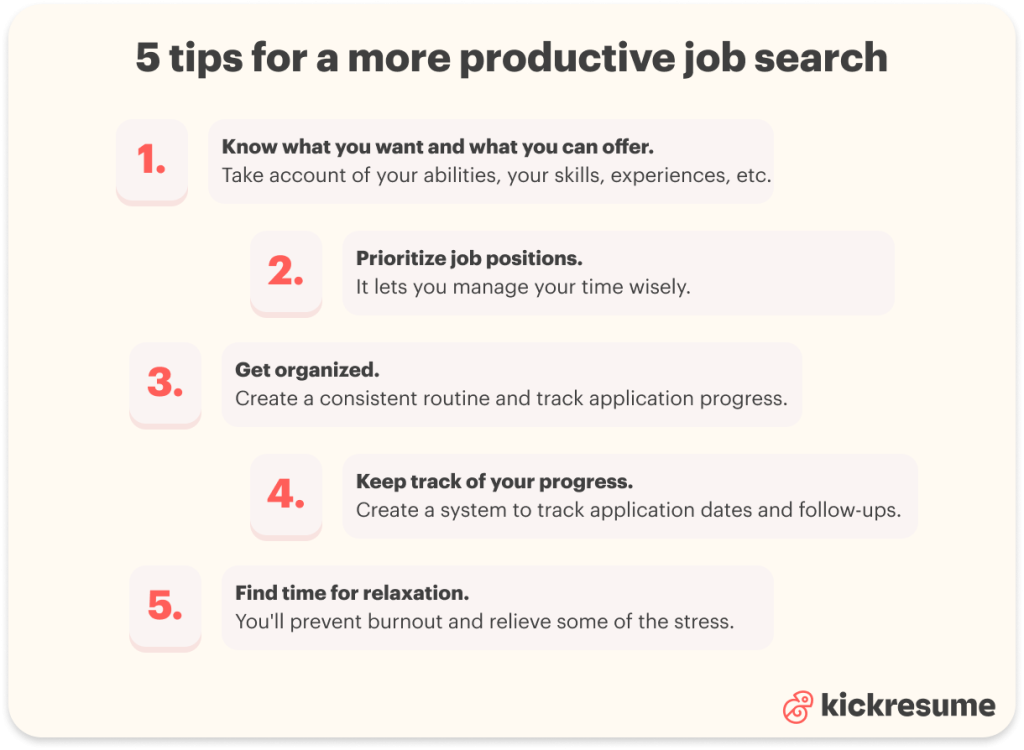 5 tips for a more productive job search

1.
Know what you want and what you can offer.
Take account of your abilities, your skills, experiences, etc.

2.
Prioritize job positions.
It lets you manage your time wisely.

3.
Get organized.
Create a consistent routine and track application progress.

4.
Keep track of your progress.
Create a system to track application dates and follow-ups.

5.
Find time for relaxation.
You'll prevent burnout and relieve some of the stress.

kickresume